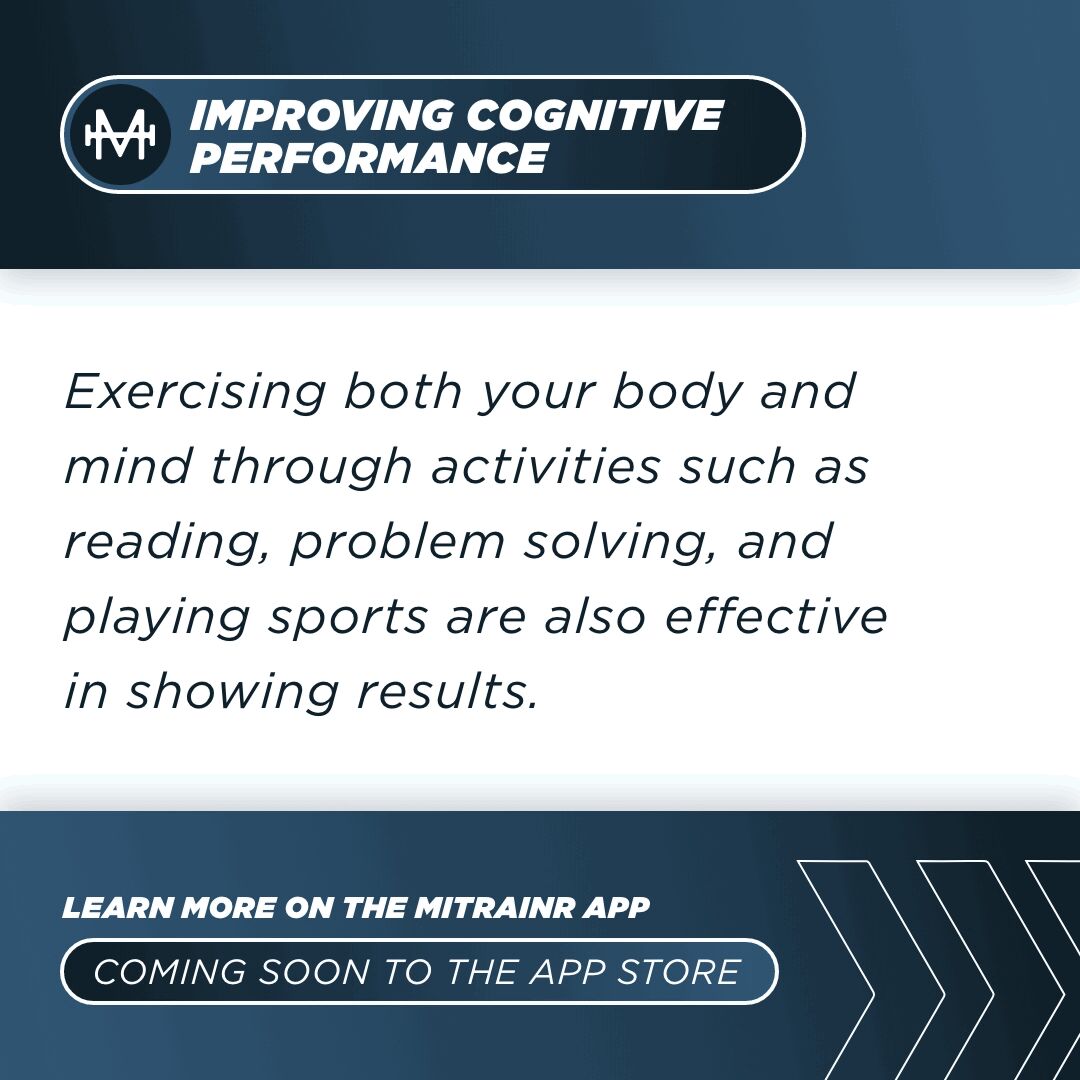 IMPROVING COGNITIVE PERFORMANCE

Exercising both your body and mind through activities such as reading, problem solving, and playing sports are also effective in showing results.

LEARN MORE ON THE MITRAINR APP

COMING SOON TO THE APP STORE